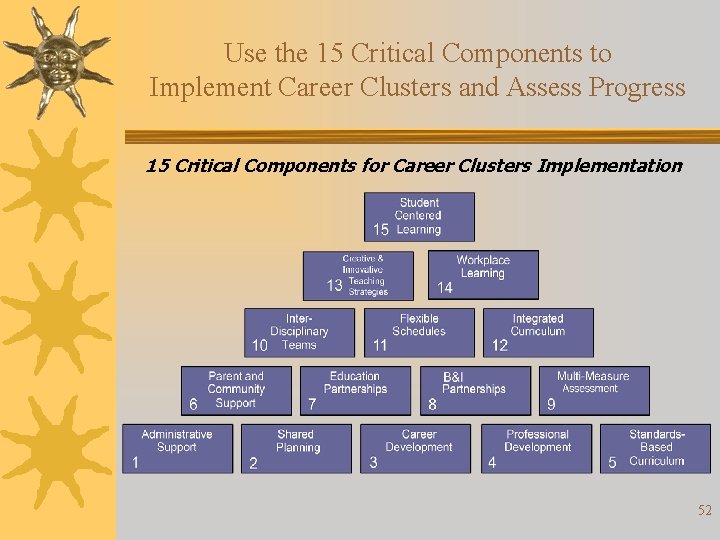 Use the 15 Critical Components to Implement Career Clusters and Assess Progress

15 Critical Components for Career Clusters Implementation

Student Centered Learning 15

Creative & Innovative Teaching Strategies 13

Workplace Learning 14

Inter-Disciplinary Teams 10

Flexible Schedules 11

Integrated Curriculum 12

Parent and Community Support 6

Education Partnerships 7

B&I Partnerships 8

Multi-Measure Assessment 9

Administrative Support 1

Shared Planning 2

Career Development 3

Professional Development 4

Standards-Based Curriculum 5

52